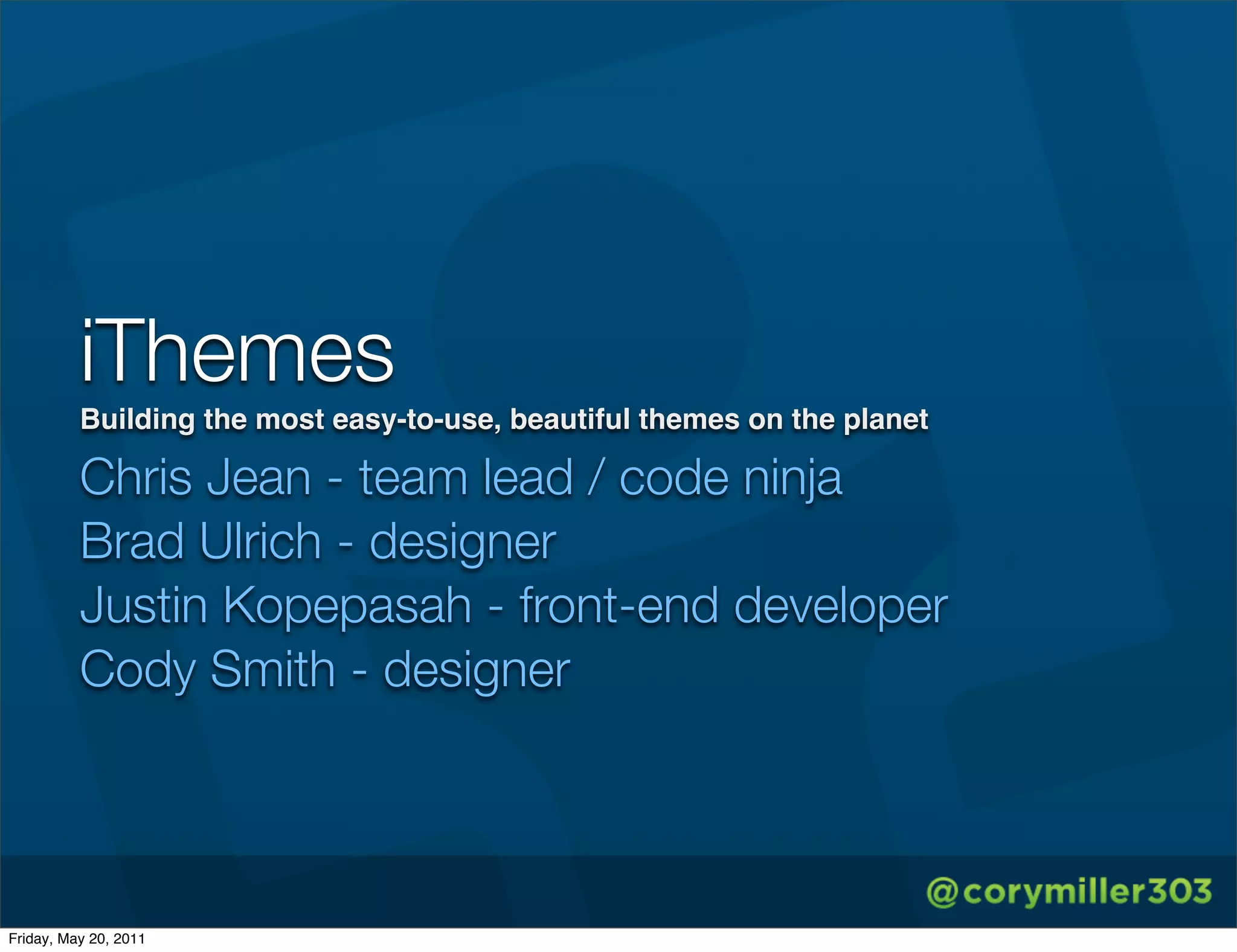 iThemes

Building the most easy-to-use, beautiful themes on the planet

Chris Jean - team lead / code ninja

Brad Ulrich - designer

Justin Kopepasah - front-end developer

Cody Smith - designer

@corymiller303

Friday, May 20, 2011